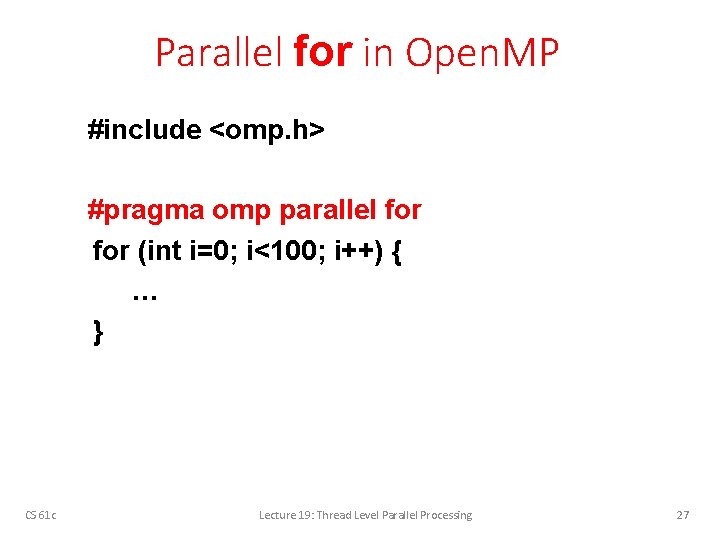 Parallel for in OpenMP

#include <omp.h>

#pragma omp parallel for
for (int i=0; i<100; i++) {
…
}

CS 61c

Lecture 19: Thread Level Parallel Processing

27